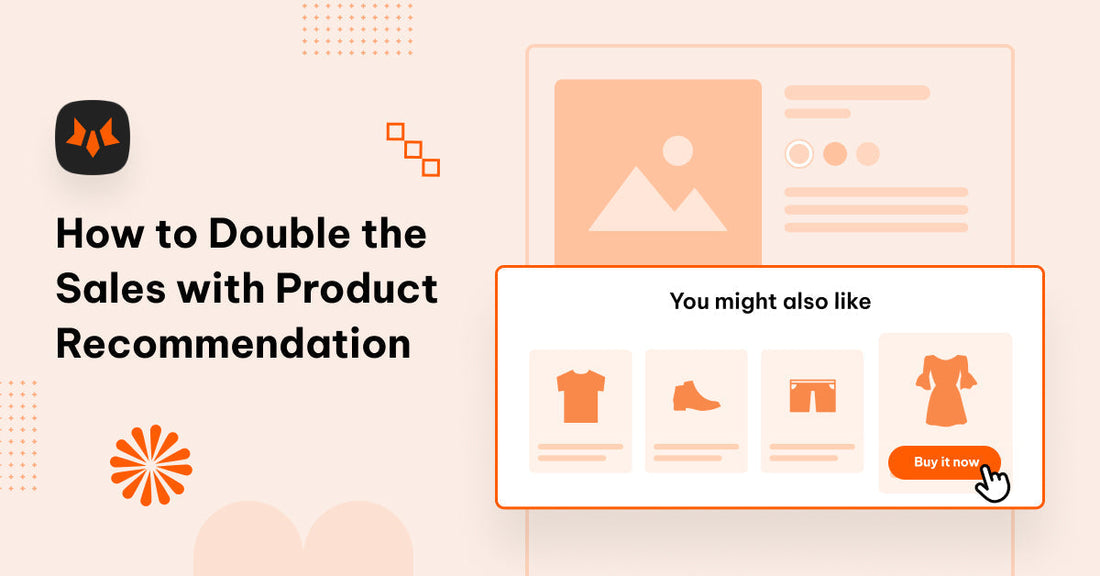 How to Double the Sales with Product Recommendation

You might also like

Buy it now